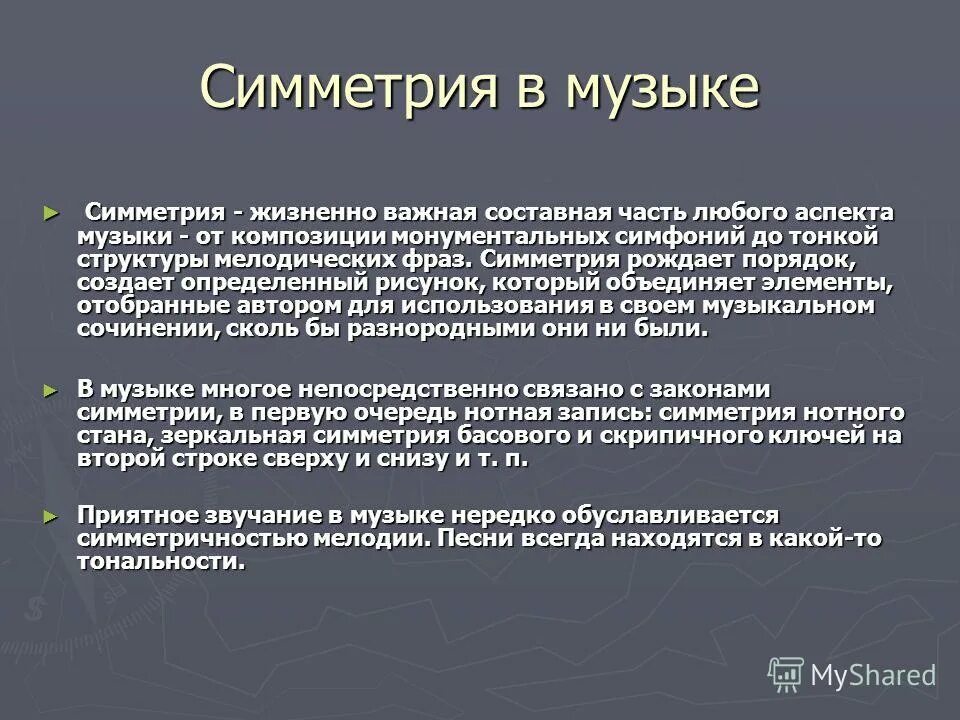 Симметрия в музыке

► Симметрия - жизненно важная составная часть любого аспекта музыки - от композиции монументальных симфоний до тонкой структуры мелодических фраз. Симметрия рождает порядок, создает определенный рисунок, который объединяет элементы, отобранные автором для использования в своем музыкальном сочинении, сколь бы разнородными они ни были.

► В музыке многое непосредственно связано с законами симметрии, в первую очередь нотная запись: симметрия нотного стана, зеркальная симметрия басового и скрипичного ключей на второй строке сверху и снизу и т. п.

► Приятное звучание в музыке нередко обуславливается симметричностью мелодии. Песни всегда находятся в какой-то тональности.

MyShared